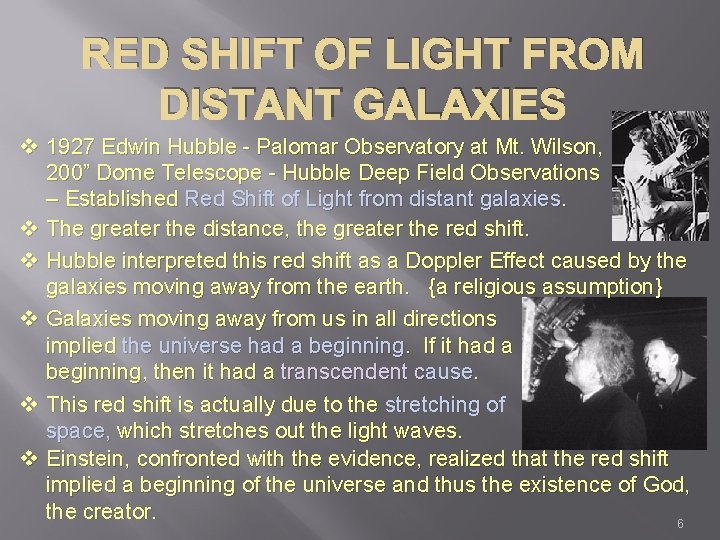 RED SHIFT OF LIGHT FROM DISTANT GALAXIES

❖ 1927 Edwin Hubble - Palomar Observatory at Mt. Wilson, 200" Dome Telescope - Hubble Deep Field Observations – Established Red Shift of Light from distant galaxies.

❖ The greater the distance, the greater the red shift.

❖ Hubble interpreted this red shift as a Doppler Effect caused by the galaxies moving away from the earth. {a religious assumption}

❖ Galaxies moving away from us in all directions implied the universe had a beginning. If it had a beginning, then it had a transcendent cause.

❖ This red shift is actually due to the stretching of space, which stretches out the light waves.

❖ Einstein, confronted with the evidence, realized that the red shift implied a beginning of the universe and thus the existence of God, the creator.

6